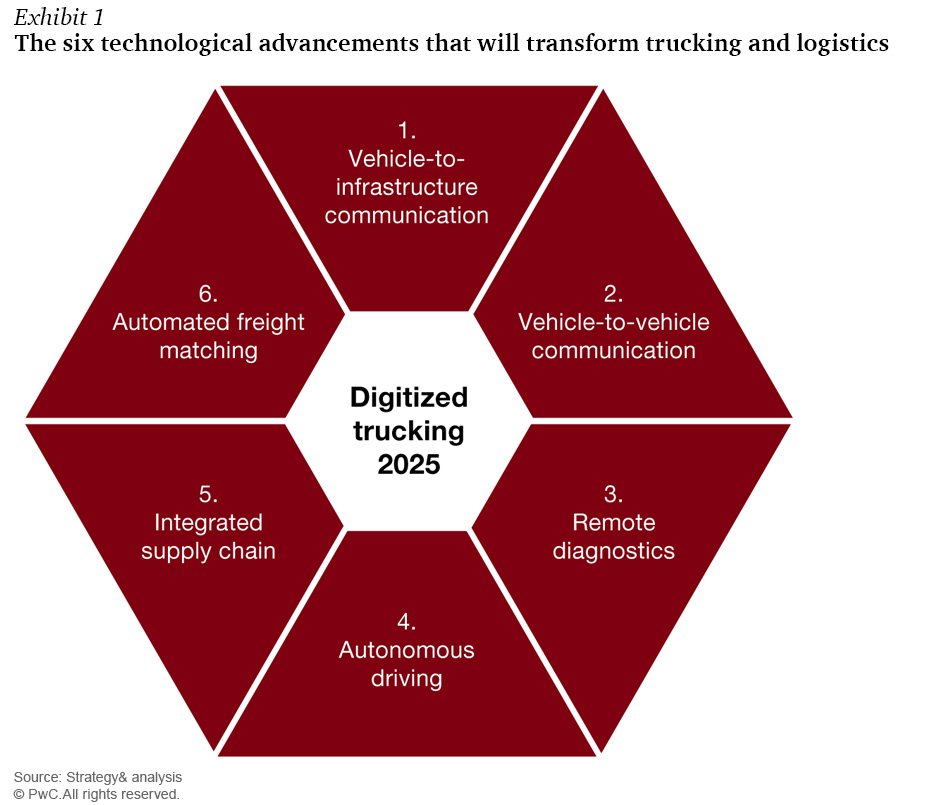 Exhibit 1
The six technological advancements that will transform trucking and logistics

1.
Vehicle-to-infrastructure communication

2.
Vehicle-to-vehicle communication

3.
Remote diagnostics

4.
Autonomous driving

5.
Integrated supply chain

6.
Automated freight matching

Digitized trucking 2025

Source: Strategy& analysis
© PwC.All rights reserved.